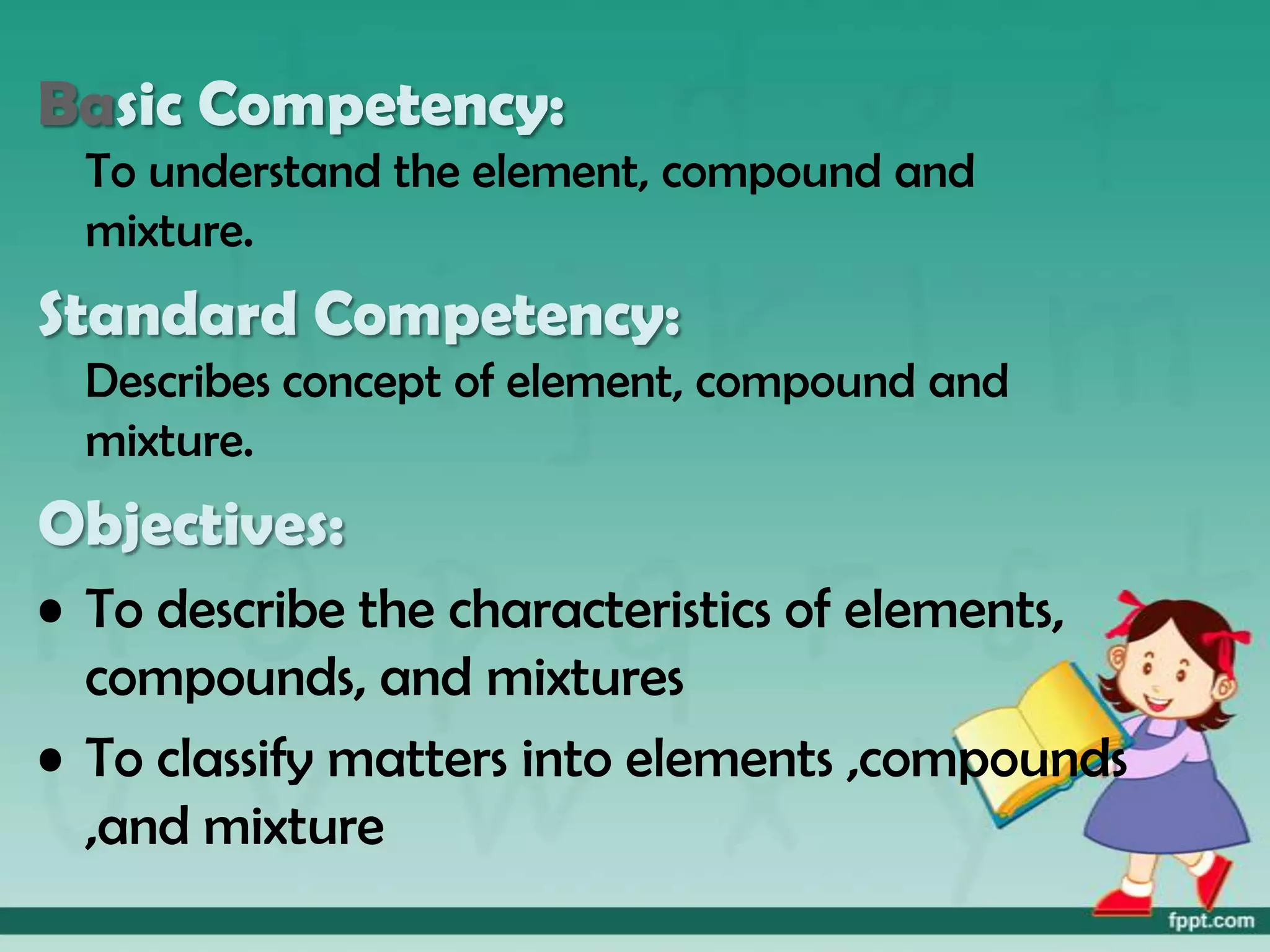 Basic Competency:

To understand the element, compound and mixture.

Standard Competency:

Describes concept of element, compound and mixture.

Objectives:

• To describe the characteristics of elements, compounds, and mixtures
• To classify matters into elements ,compounds ,and mixture

fppt.com